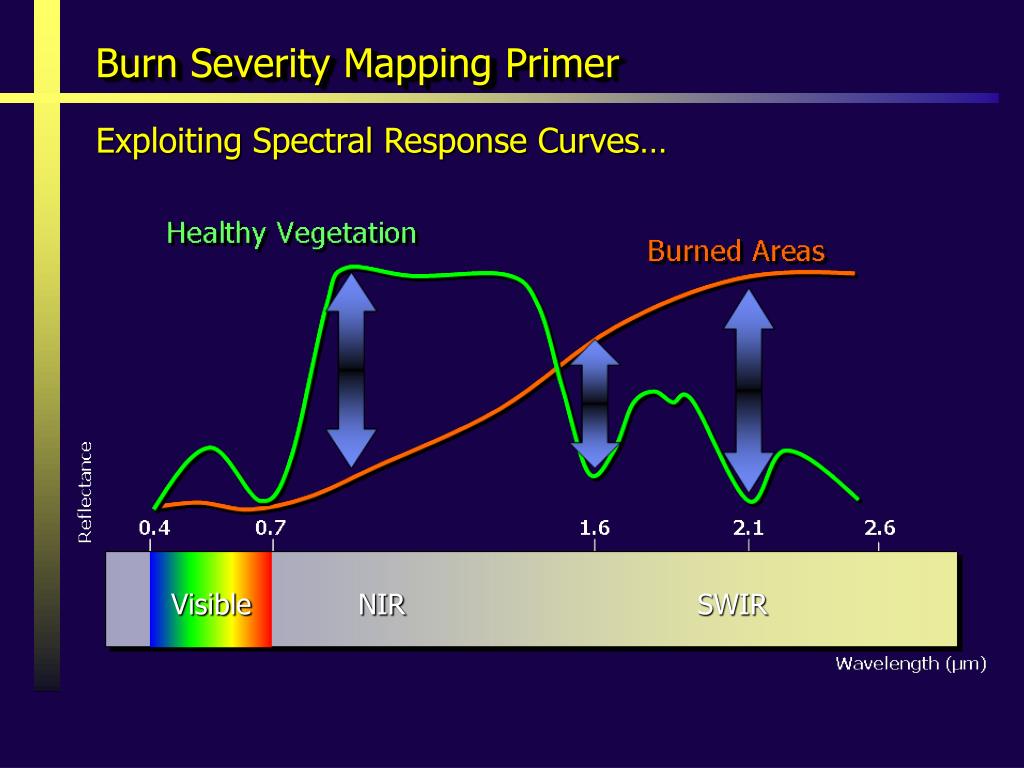 Burn Severity Mapping Primer

Exploiting Spectral Response Curves…

Healthy Vegetation

Burned Areas

Reflectance

0.4
0.7
1.6
2.1
2.6

Visible
NIR
SWIR

Wavelength (μm)